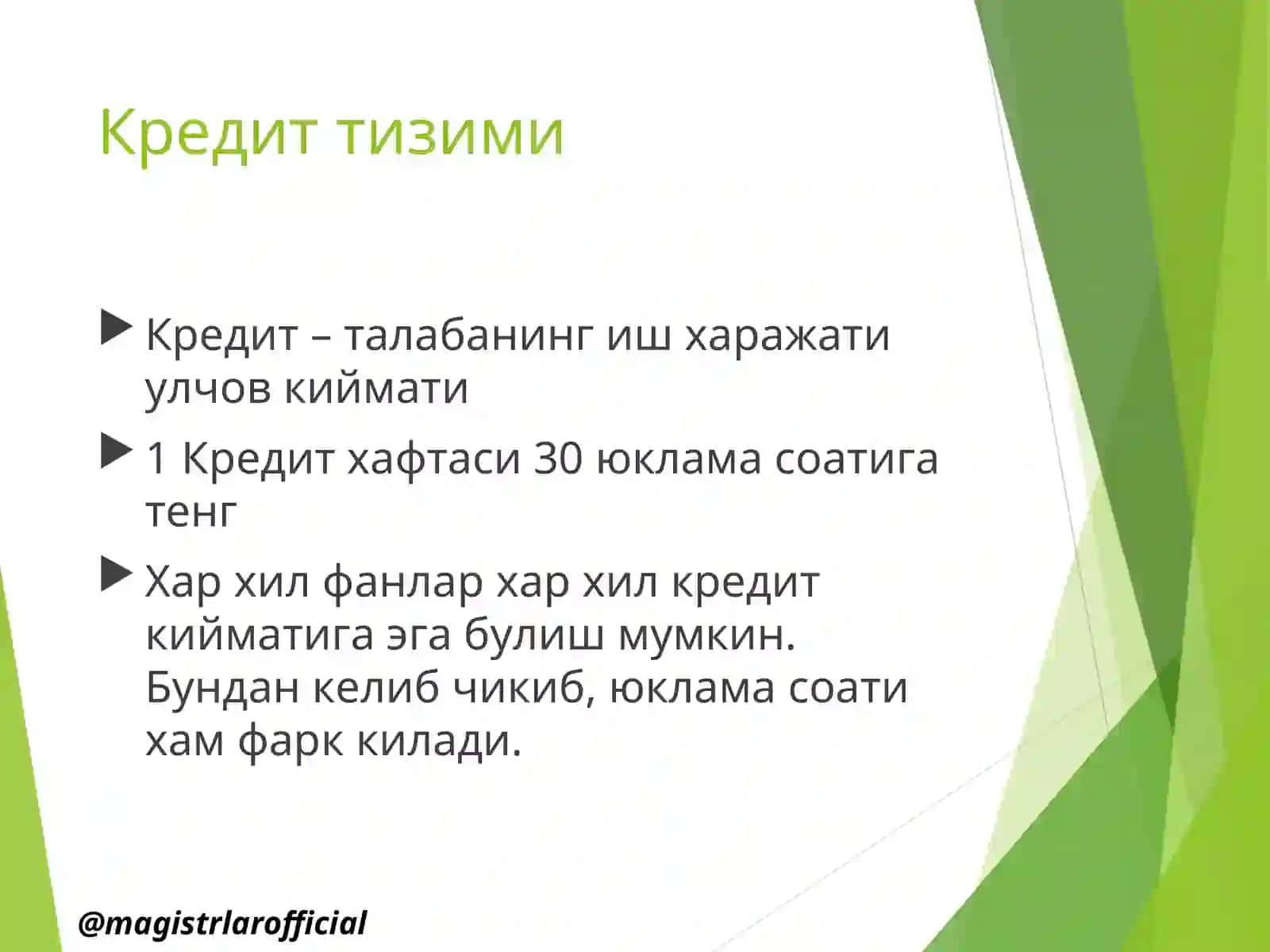 Кредит тизими

Кредит – талабанинг иш харажати улчов киймати

1 Кредит хафтаси 30 юклама соатига тенг

Хар хил фанлар хар хил кредит кийматига эга булиш мумкин. Бундан келиб чикиб, юклама соати хам фарк килади.

@magistrlarofficial